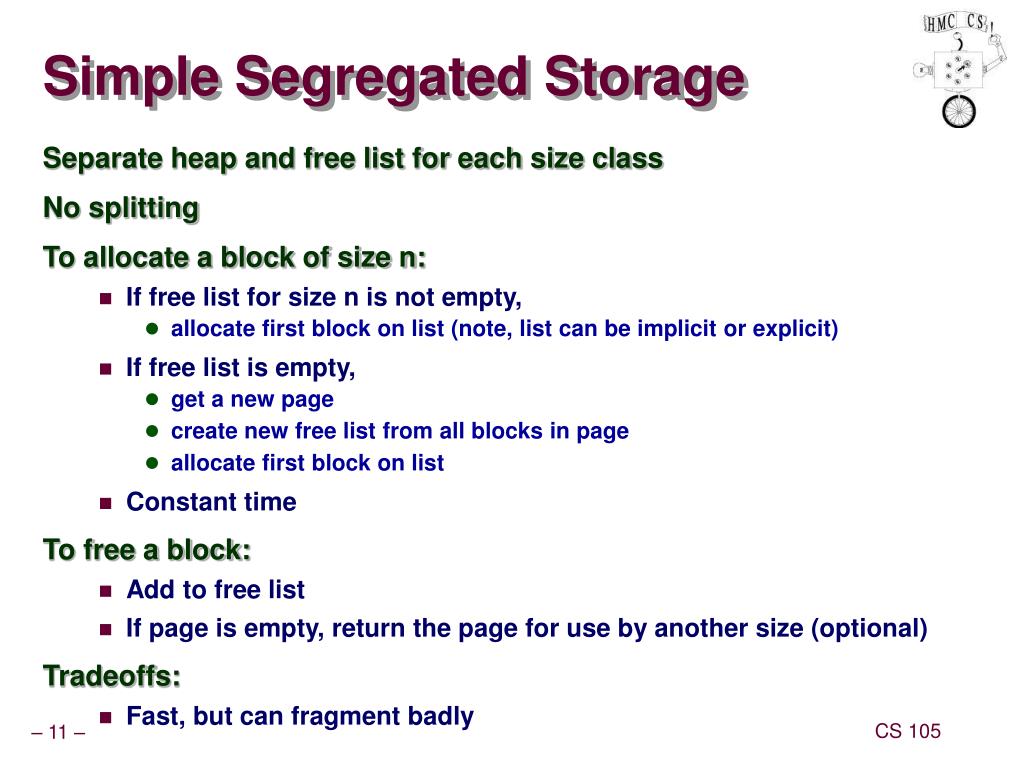 HMC CS

Simple Segregated Storage

Separate heap and free list for each size class

No splitting

To allocate a block of size n:

- If free list for size n is not empty,
  - allocate first block on list (note, list can be implicit or explicit)
- If free list is empty,
  - get a new page
  - create new free list from all blocks in page
  - allocate first block on list
- Constant time

To free a block:

- Add to free list
- If page is empty, return the page for use by another size (optional)

Tradeoffs:

- Fast, but can fragment badly

– 11 –

CS 105